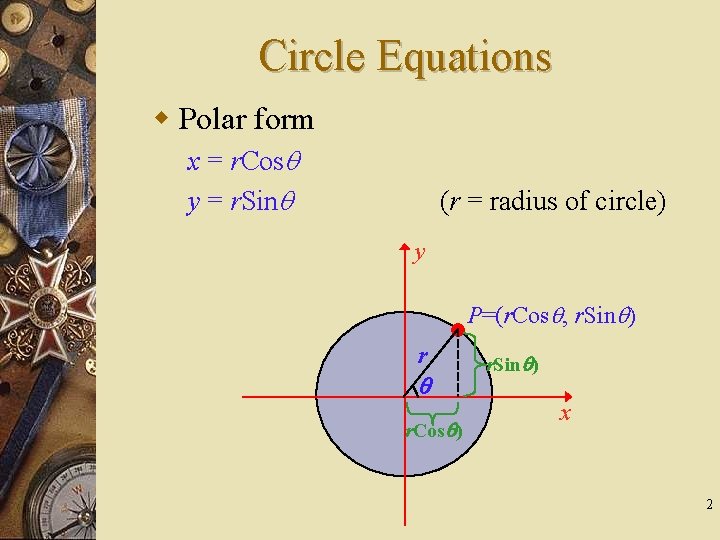 Circle Equations

Polar form

$x = r\text{Cos}\theta$

$y = r\text{Sin}\theta$ ($r$ = radius of circle)

$y$

$P=(r\text{Cos}\theta, r\text{Sin}\theta)$

$r$

$r\text{Sin}\theta)$

$\theta$

$x$

$r\text{Cos}\theta)$

2